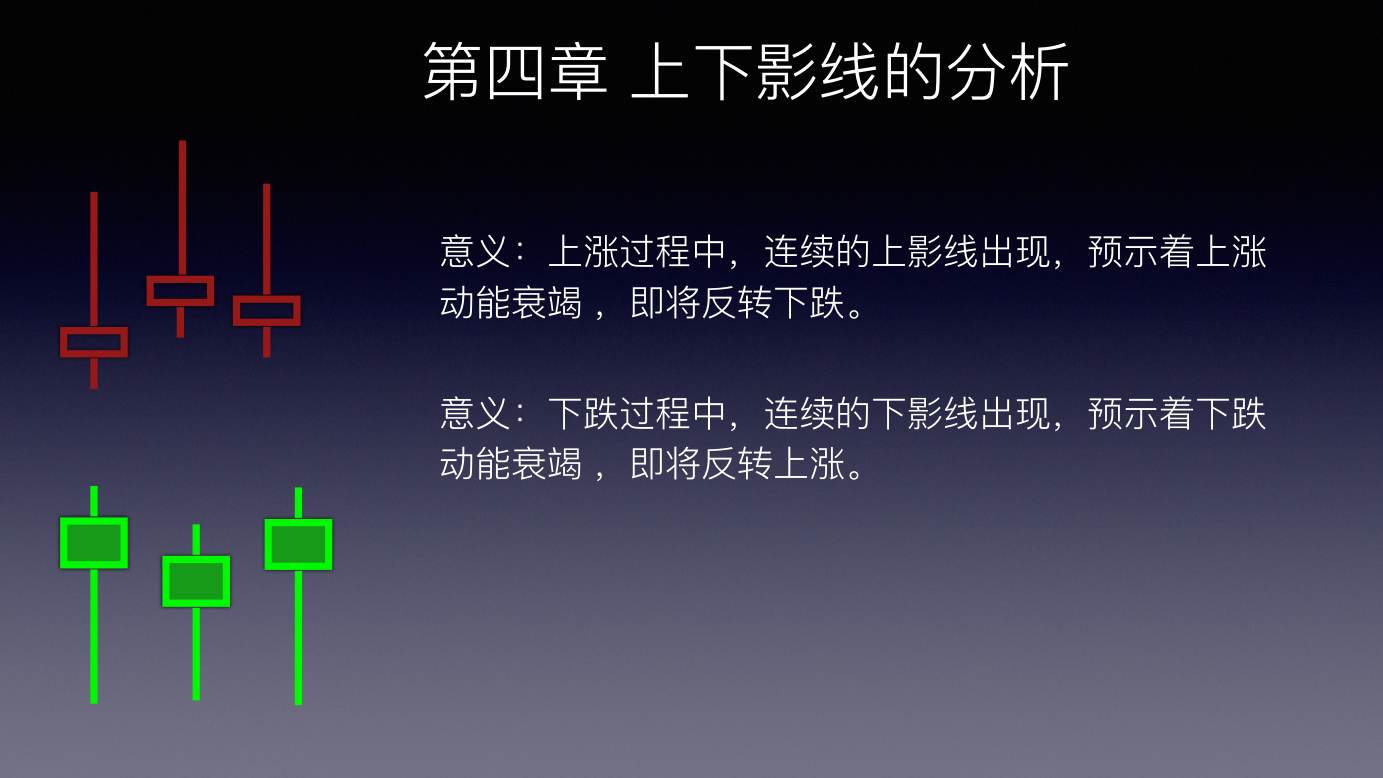 第四章 上下影线的分析

意义：上涨过程中，连续的上影线出现，预示着上涨动能衰竭，即将反转下跌。

意义：下跌过程中，连续的下影线出现，预示着下跌动能衰竭，即将反转上涨。